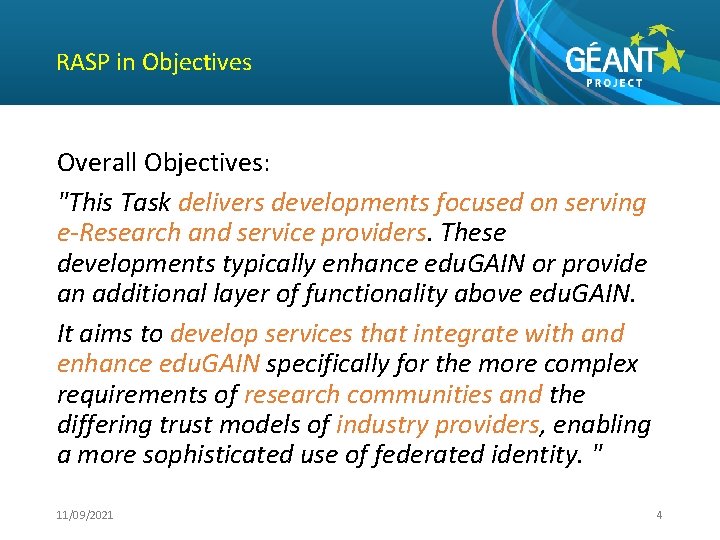 RASP in Objectives

GÉANT
PROJECT

Overall Objectives:

"This Task delivers developments focused on serving e-Research and service providers. These developments typically enhance eduGAIN or provide an additional layer of functionality above eduGAIN.

It aims to develop services that integrate with and enhance eduGAIN specifically for the more complex requirements of research communities and the differing trust models of industry providers, enabling a more sophisticated use of federated identity. "

11/09/2021

4